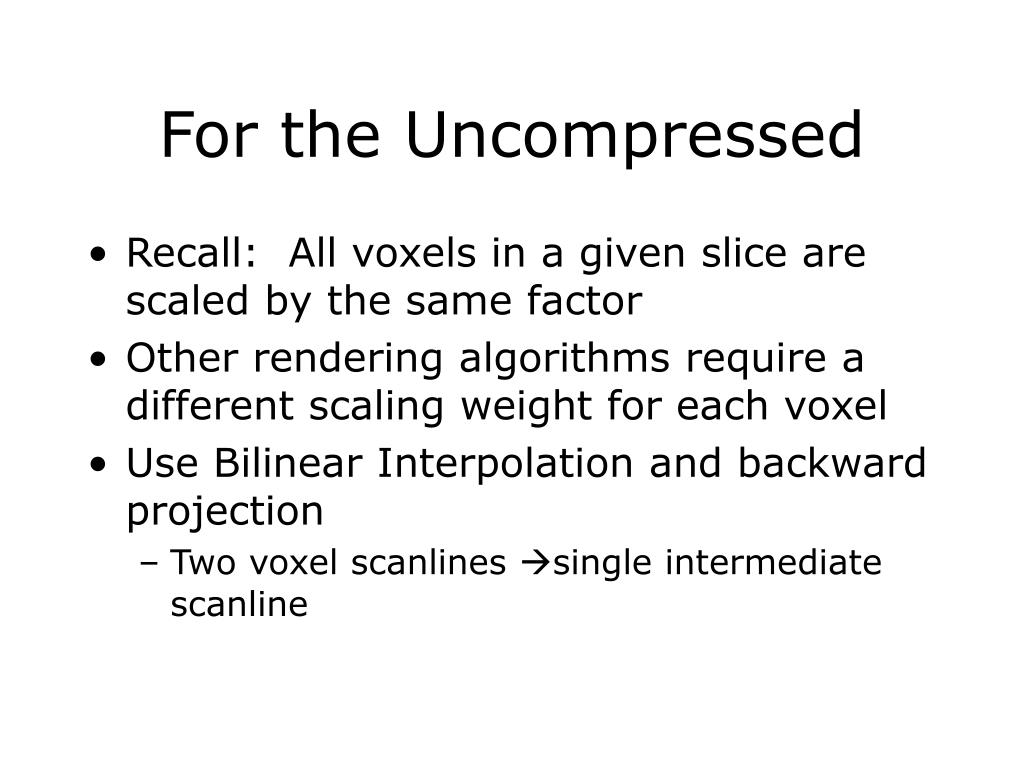 For the Uncompressed

• Recall: All voxels in a given slice are scaled by the same factor
• Other rendering algorithms require a different scaling weight for each voxel
• Use Bilinear Interpolation and backward projection
– Two voxel scanlines →single intermediate scanline